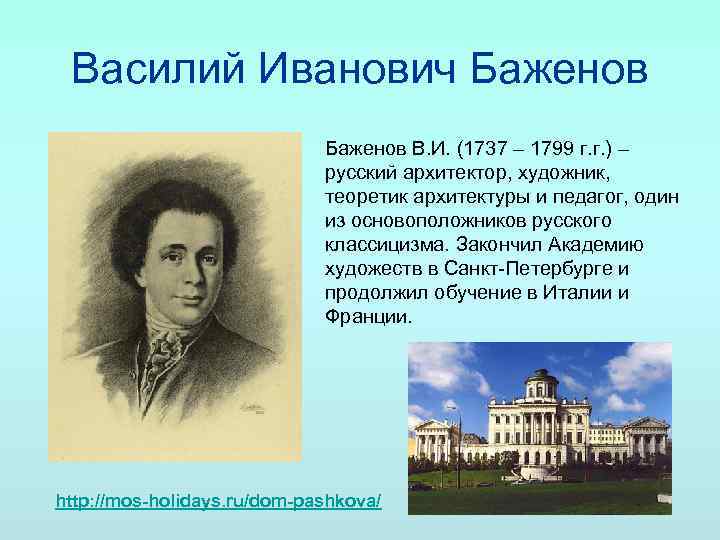 Василий Иванович Баженов

Баженов В.И. (1737 – 1799 г.г.) – русский архитектор, художник, теоретик архитектуры и педагог, один из основоположников русского классицизма. Закончил Академию художеств в Санкт-Петербурге и продолжил обучение в Италии и Франции.

http://mos-holidays.ru/dom-pashkova/